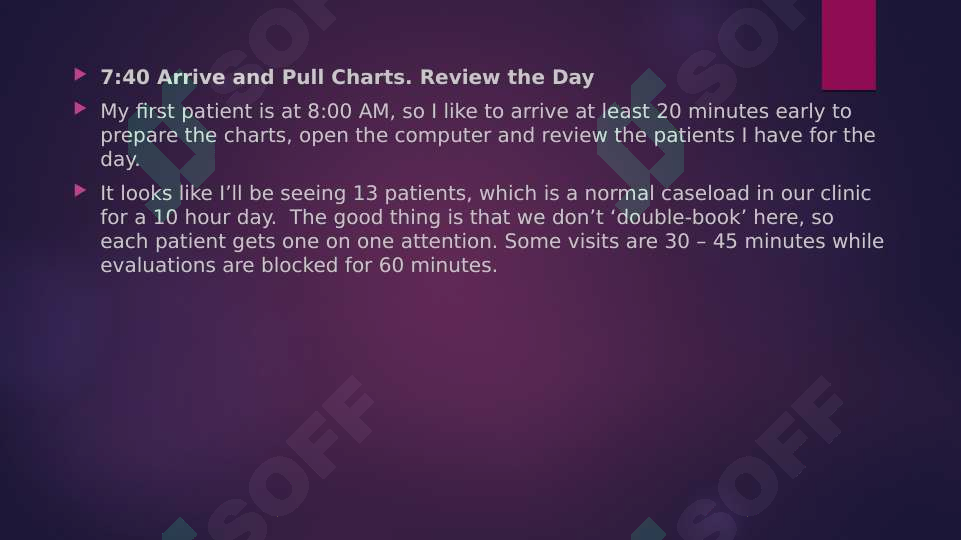 7:40 Arrive and Pull Charts. Review the Day

My first patient is at 8:00 AM, so I like to arrive at least 20 minutes early to prepare the charts, open the computer and review the patients I have for the day.

It looks like I'll be seeing 13 patients, which is a normal caseload in our clinic for a 10 hour day. The good thing is that we don't 'double-book' here, so each patient gets one on one attention. Some visits are 30 – 45 minutes while evaluations are blocked for 60 minutes.

SOFF SOFF SOFF SOFF